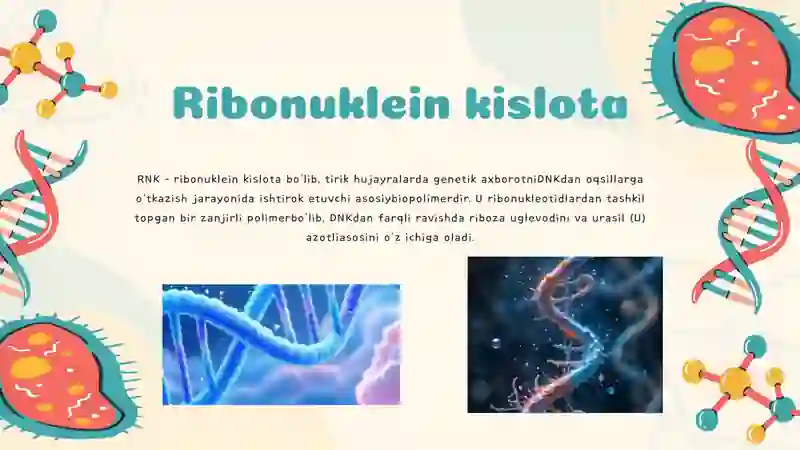 Ribonuklein kislota

RNK - ribonuklein kislota bo'lib, tirik hujayralarda genetik axborotniDNKdan oqsillarga o'tkazish jarayonida ishtirok etuvchi asosiybiopolimerdir. U ribonukleotidlardan tashkil topgan bir zanjirli polimerbo'lib, DNKdan farqli ravishda riboza uglevodini va urasil (U) azotliasosini o'z ichiga oladi.